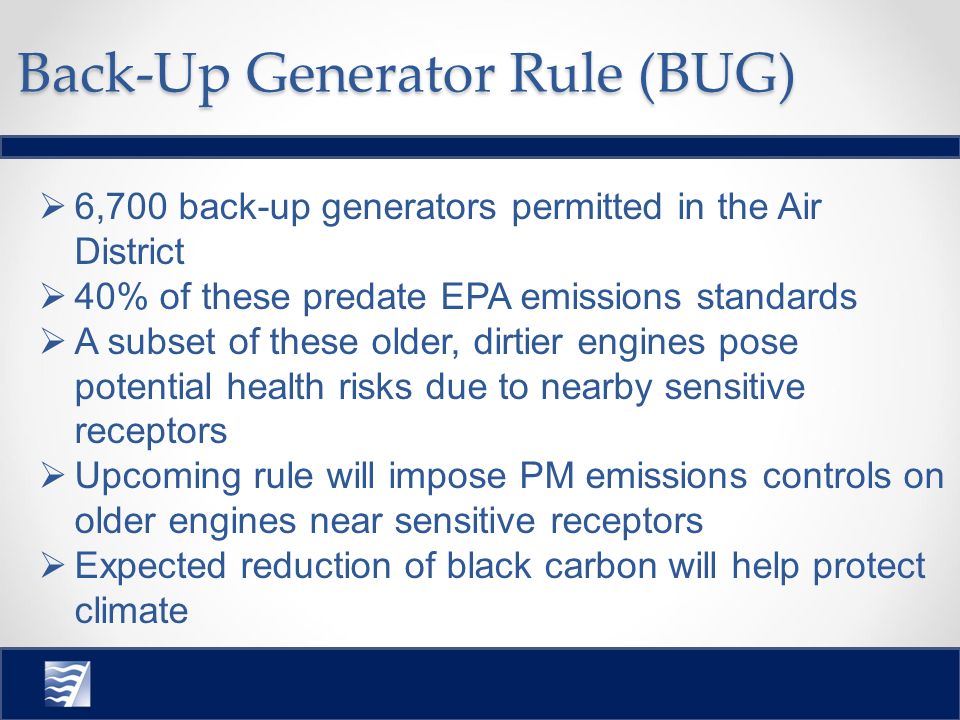 Back-Up Generator Rule (BUG)

➢ 6,700 back-up generators permitted in the Air District
➢ 40% of these predate EPA emissions standards
➢ A subset of these older, dirtier engines pose potential health risks due to nearby sensitive receptors
➢ Upcoming rule will impose PM emissions controls on older engines near sensitive receptors
➢ Expected reduction of black carbon will help protect climate